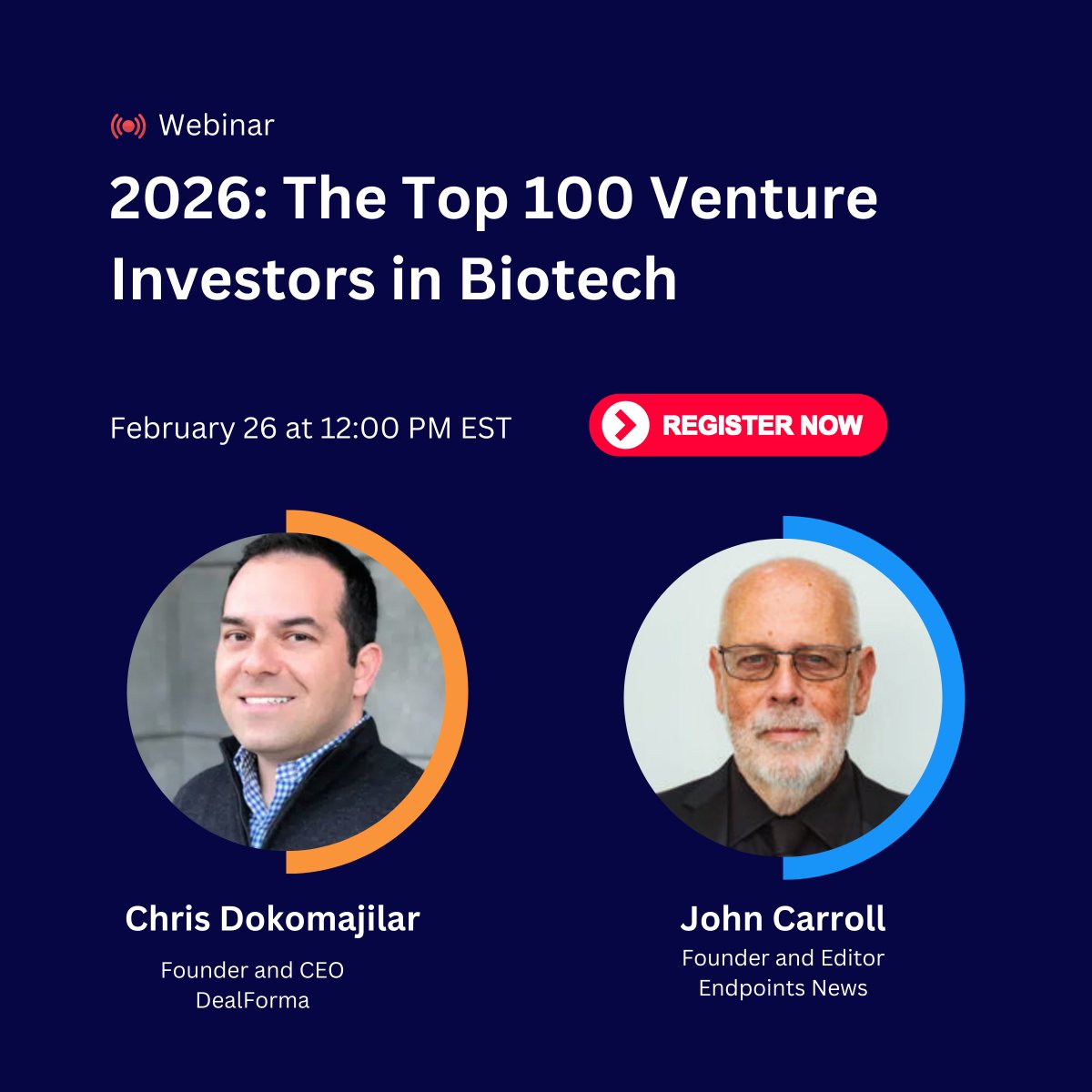 Webinar

2026: The Top 100 Venture Investors in Biotech

February 26 at 12:00 PM EST

REGISTER NOW

Chris Dokomajilar
Founder and CEO
DealForma

John Carroll
Founder and Editor
Endpoints News